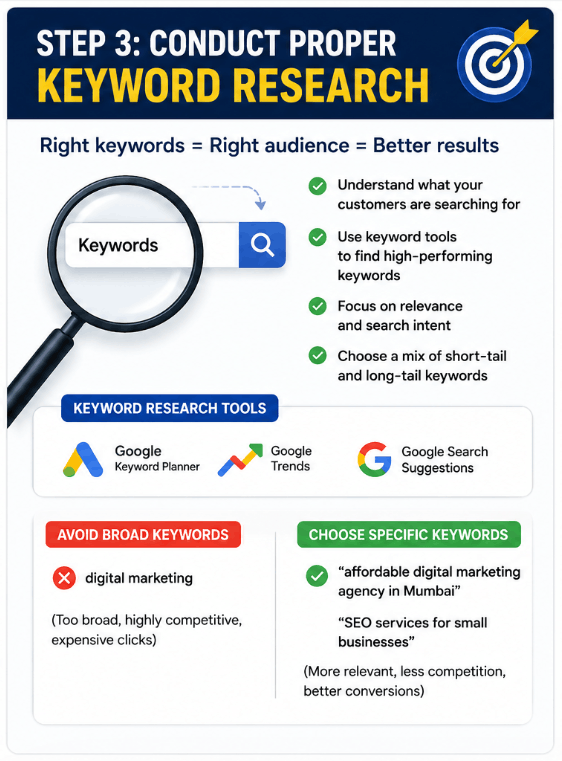 STEP 3: CONDUCT PROPER
KEYWORD RESEARCH

Right keywords = Right audience = Better results

Keywords

Understand what your customers are searching for

Use keyword tools to find high-performing keywords

Focus on relevance and search intent

Choose a mix of short-tail and long-tail keywords

KEYWORD RESEARCH TOOLS

Google Keyword Planner

Google Trends

Google Search Suggestions

AVOID BROAD KEYWORDS

digital marketing

(Too broad, highly competitive, expensive clicks)

CHOOSE SPECIFIC KEYWORDS

“affordable digital marketing agency in Mumbai”

“SEO services for small businesses”

(More relevant, less competition, better conversions)